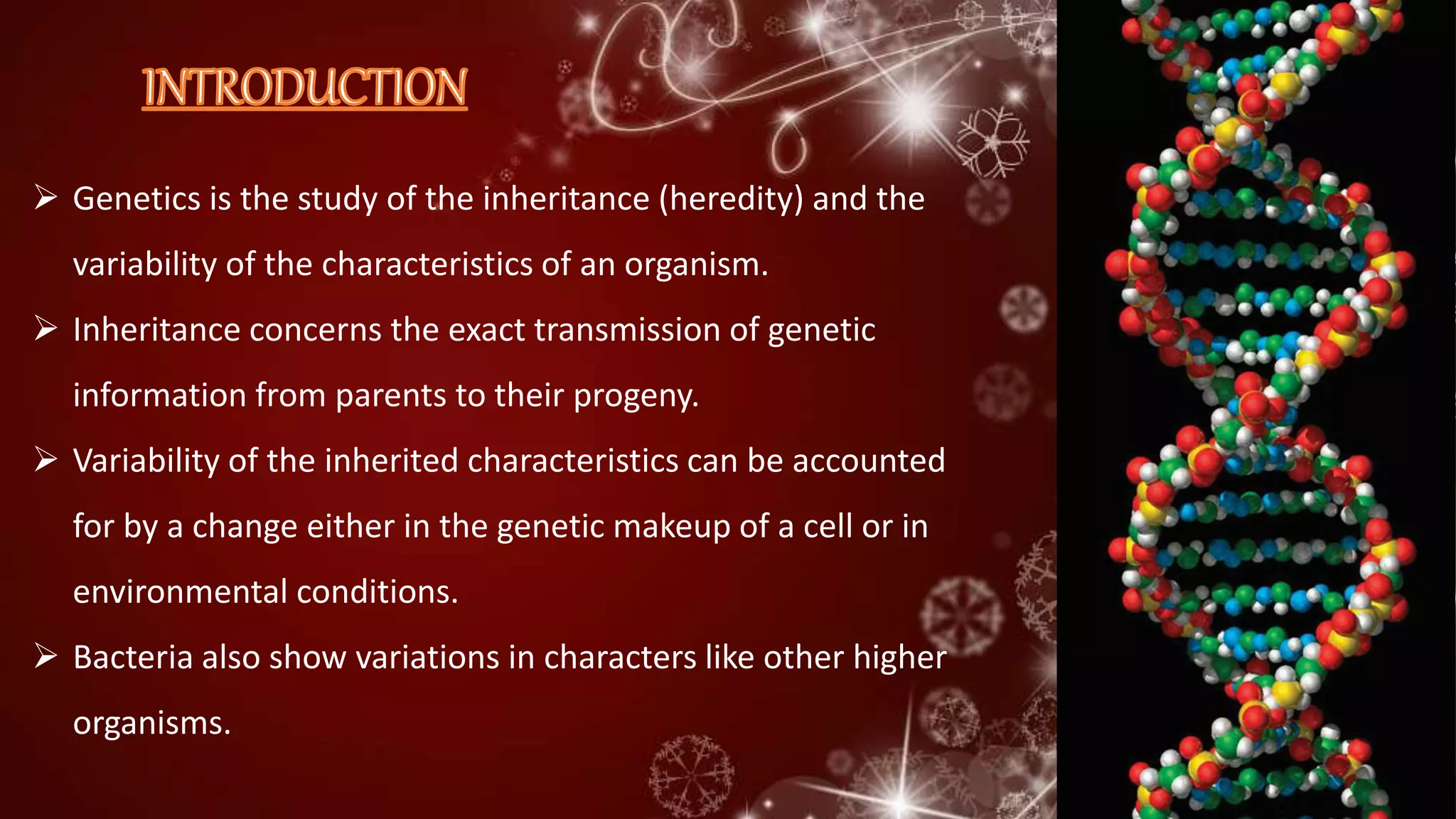 INTRODUCTION

➢ Genetics is the study of the inheritance (heredity) and the variability of the characteristics of an organism.

➢ Inheritance concerns the exact transmission of genetic information from parents to their progeny.

➢ Variability of the inherited characteristics can be accounted for by a change either in the genetic makeup of a cell or in environmental conditions.

➢ Bacteria also show variations in characters like other higher organisms.